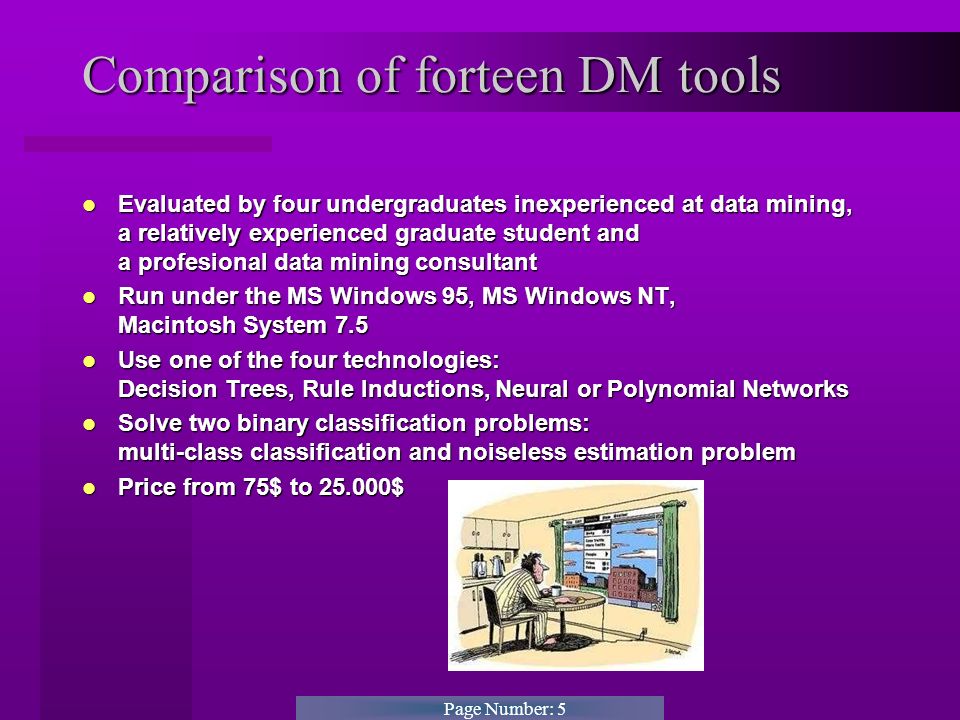 Comparison of forteen DM tools

- Evaluated by four undergraduates inexperienced at data mining, a relatively experienced graduate student and a profesional data mining consultant
- Run under the MS Windows 95, MS Windows NT, Macintosh System 7.5
- Use one of the four technologies: Decision Trees, Rule Inductions, Neural or Polynomial Networks
- Solve two binary classification problems: multi-class classification and noiseless estimation problem
- Price from 75$ to 25.000$

Page Number: 5